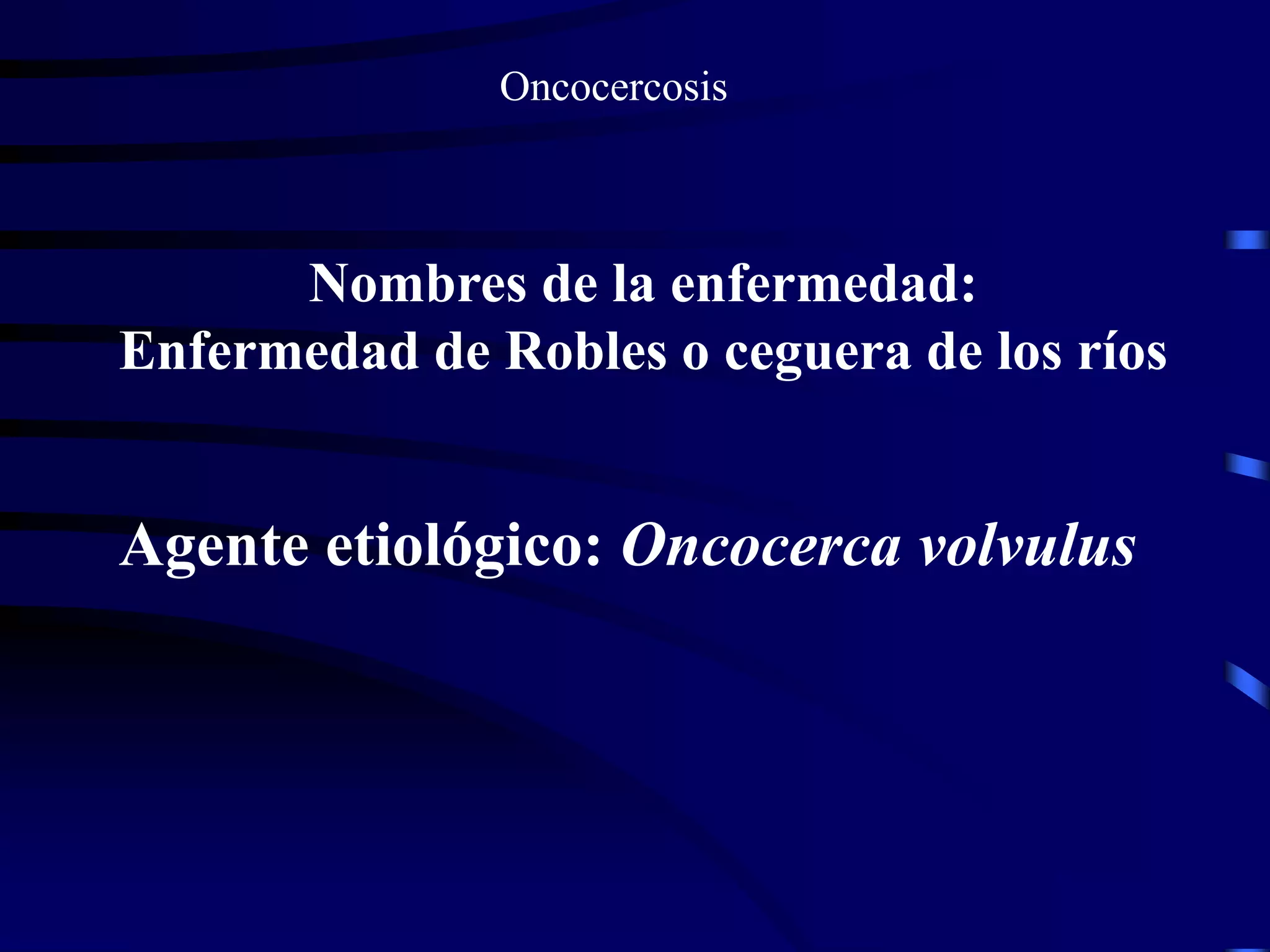 Oncocercosis

Nombres de la enfermedad:
Enfermedad de Robles o ceguera de los ríos

Agente etiológico: Oncocerca volvulus